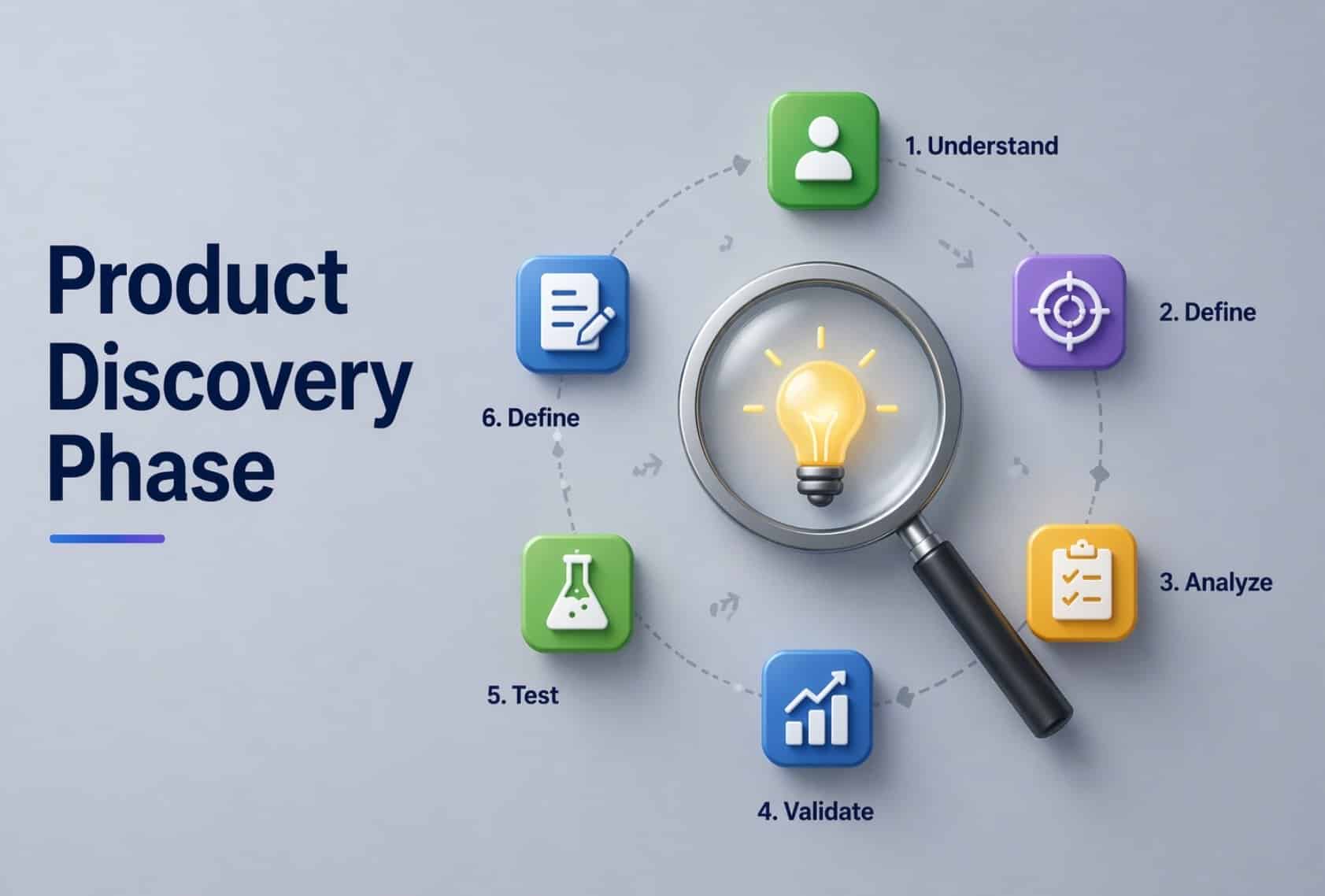 Product Discovery Phase

1. Understand

2. Define

3. Analyze

4. Validate

5. Test

6. Define